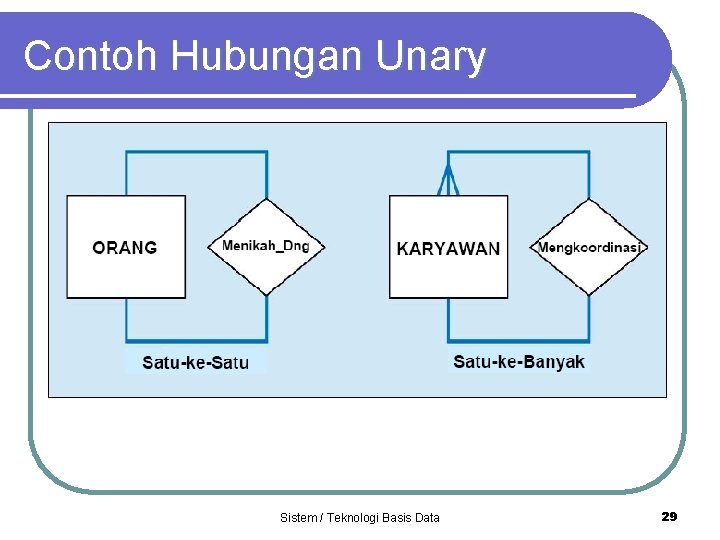 Contoh Hubungan Unary

ORANG

Menikah_Dng

Satu-ke-Satu

KARYAWAN

Mengkoordinasi

Satu-ke-Banyak

Sistem / Teknologi Basis Data

29